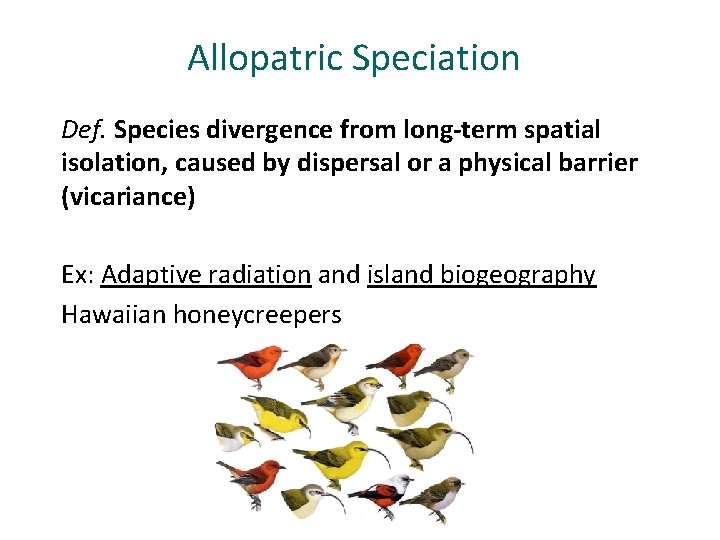 Allopatric Speciation

Def. Species divergence from long-term spatial isolation, caused by dispersal or a physical barrier (vicariance)

Ex: Adaptive radiation and island biogeography

Hawaiian honeycreepers